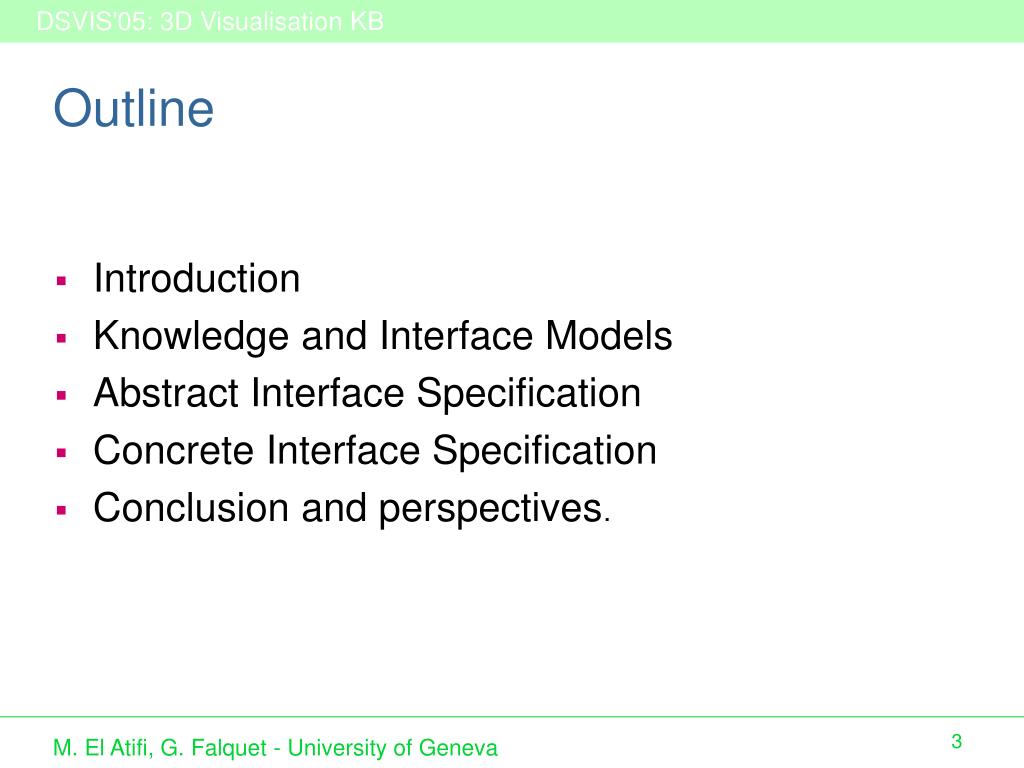 DSVIS'05: 3D Visualisation KB

Outline

- Introduction
- Knowledge and Interface Models
- Abstract Interface Specification
- Concrete Interface Specification
- Conclusion and perspectives.

M. El Atifi, G. Falquet - University of Geneva

3